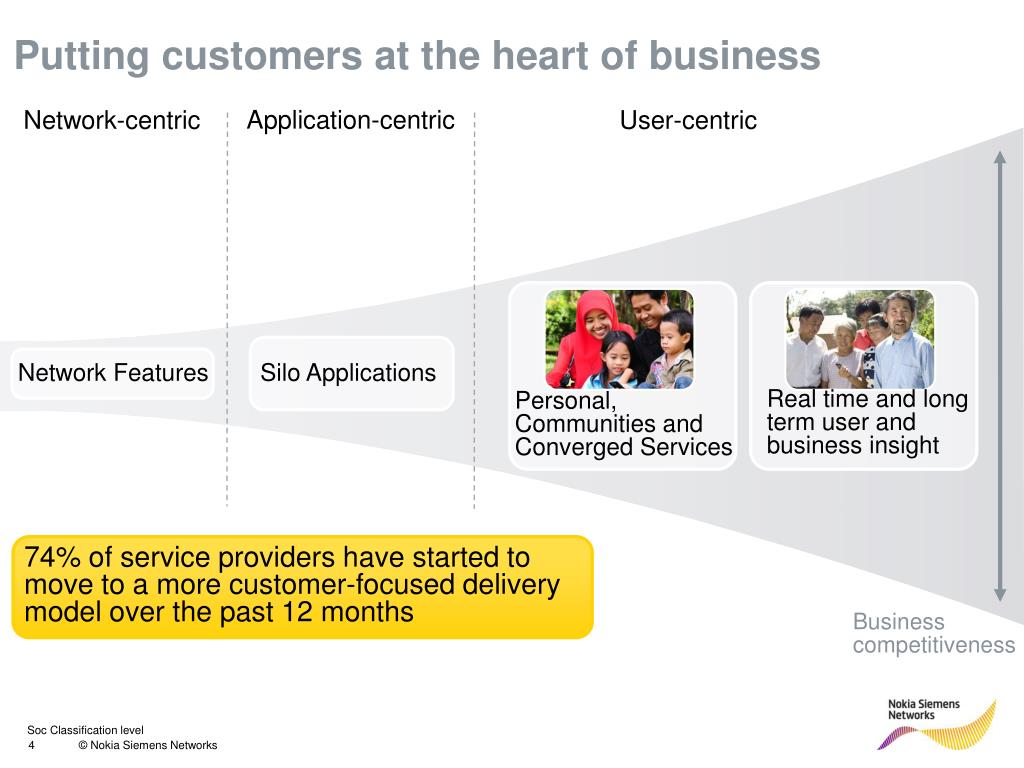 Putting customers at the heart of business

Network-centric

Application-centric

User-centric

Network Features

Silo Applications

Personal, Communities and Converged Services

Real time and long term user and business insight

74% of service providers have started to move to a more customer-focused delivery model over the past 12 months

Business competitiveness

Soc Classification level
4 © Nokia Siemens Networks

Nokia Siemens Networks